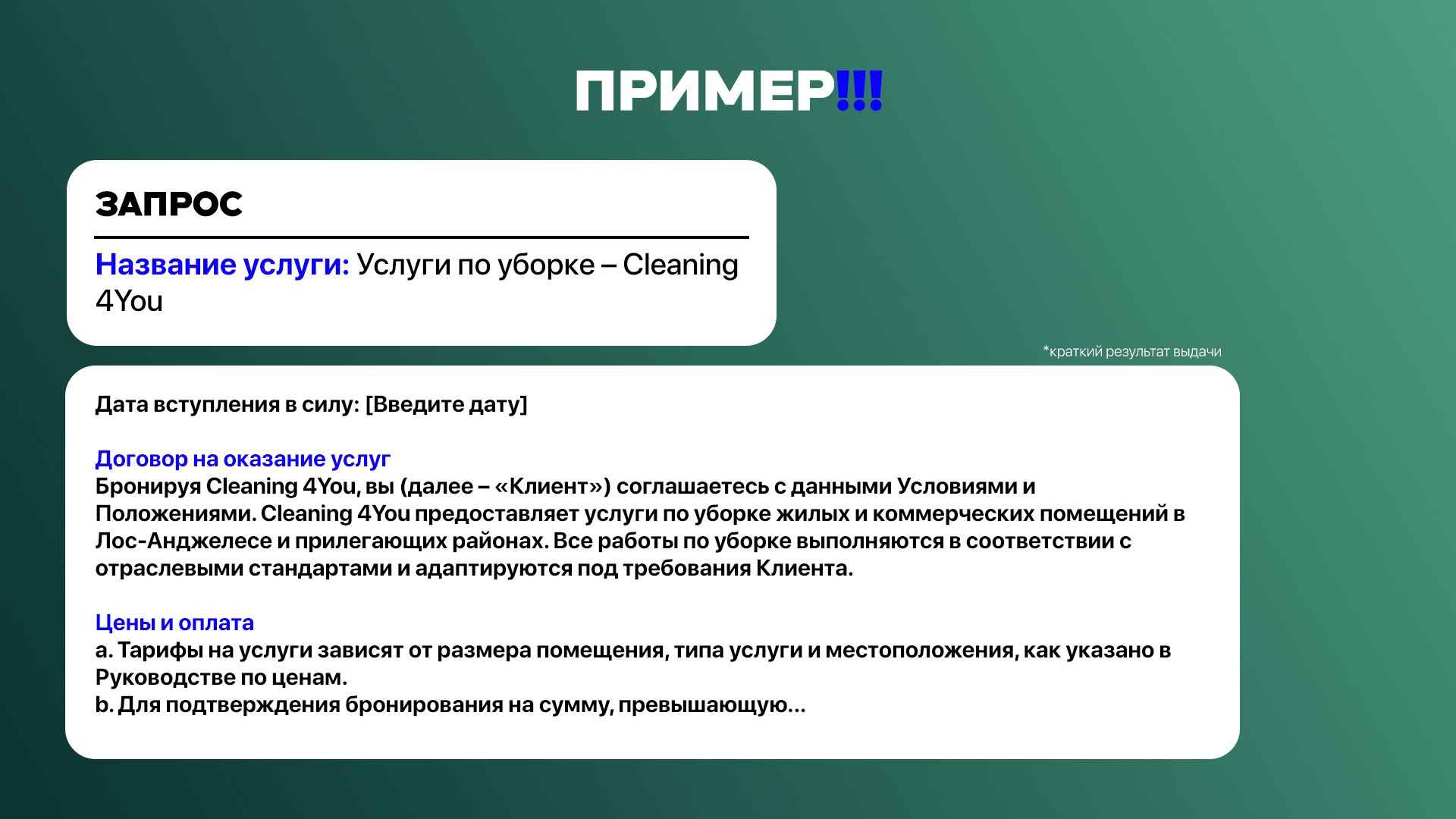 ПРИМЕР!!!

ЗАПРОС

Название услуги: Услуги по уборке – Cleaning 4You

*краткий результат выдачи

Дата вступления в силу: [Введите дату]

Договор на оказание услуг
Бронируя Cleaning 4You, вы (далее – «Клиент») соглашаетесь с данными Условиями и Положениями. Cleaning 4You предоставляет услуги по уборке жилых и коммерческих помещений в Лос-Анджелесе и прилегающих районах. Все работы по уборке выполняются в соответствии с отраслевыми стандартами и адаптируются под требования Клиента.

Цены и оплата
a. Тарифы на услуги зависят от размера помещения, типа услуги и местоположения, как указано в Руководстве по ценам.
b. Для подтверждения бронирования на сумму, превышающую...